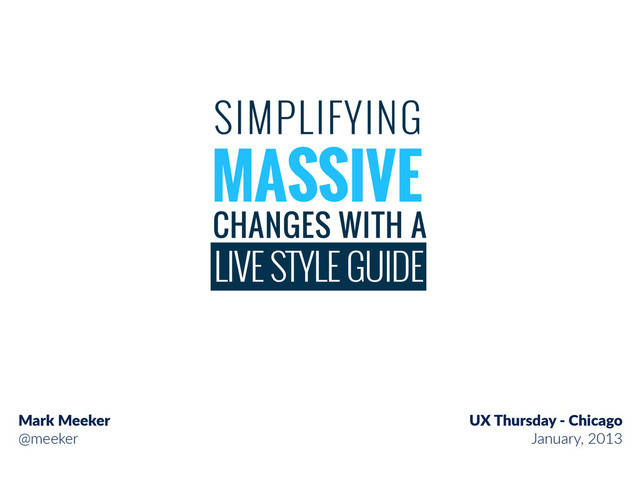 SIMPLIFYING
MASSIVE
CHANGES WITH A
LIVE STYLE GUIDE

Mark Meeker
@meeker

UX Thursday - Chicago
January, 2013